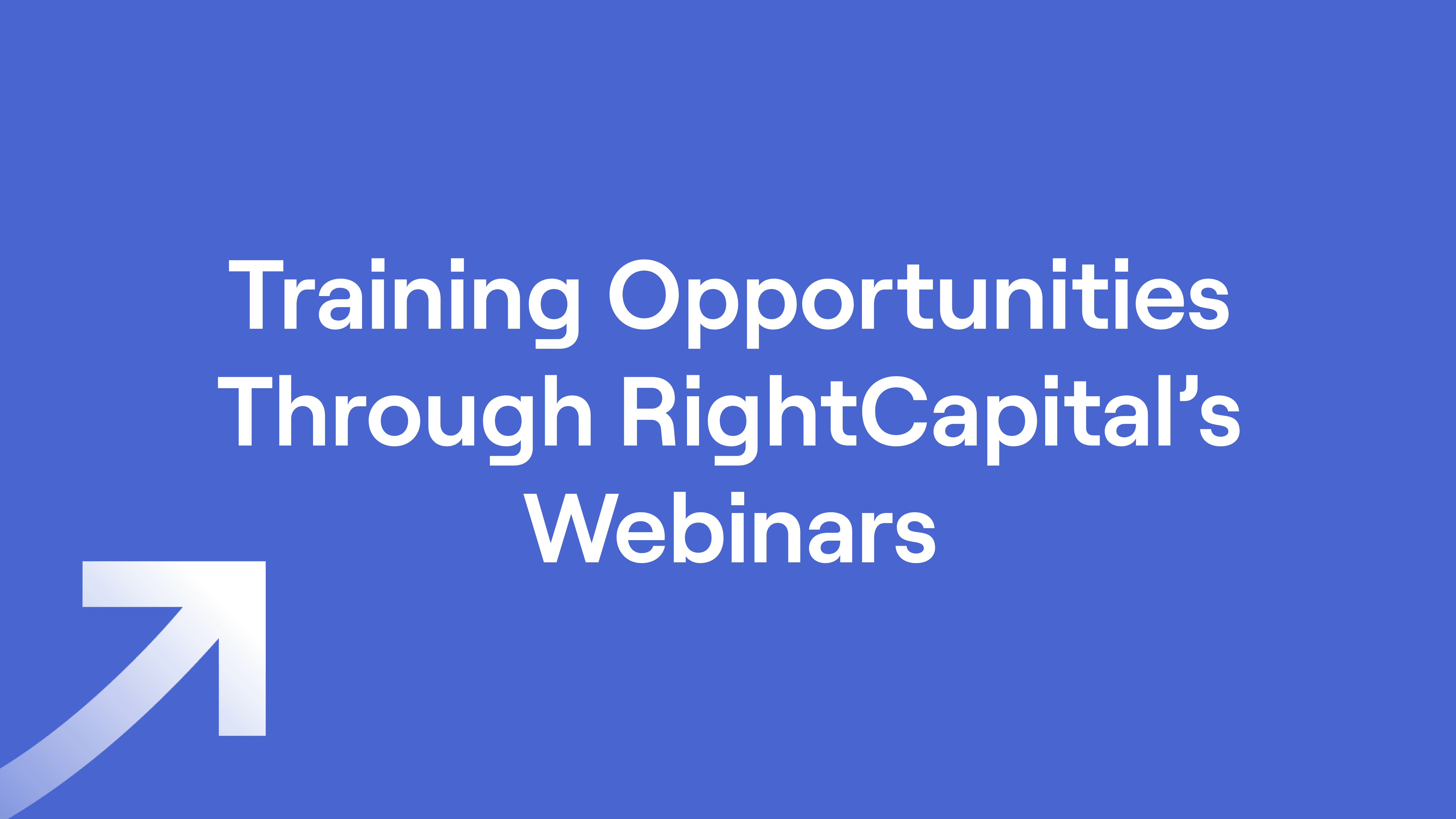 Training Opportunities Through RightCapital’s Webinars